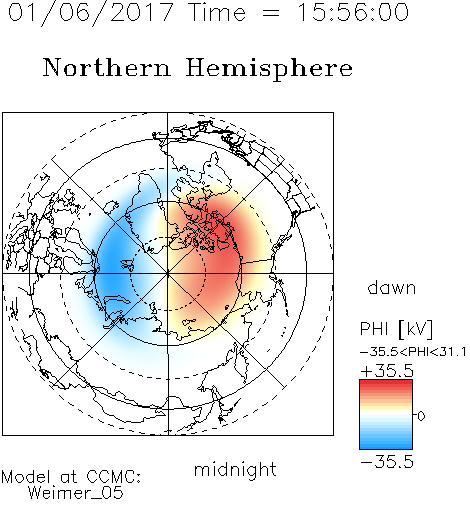 01/06/2017 Time = 15:56:00

Northern Hemisphere

dawn

PHI [kV]
−35.5<PHI<31.1
+35.5
0
−35.5

midnight

Model at CCMC:
Weimer_05